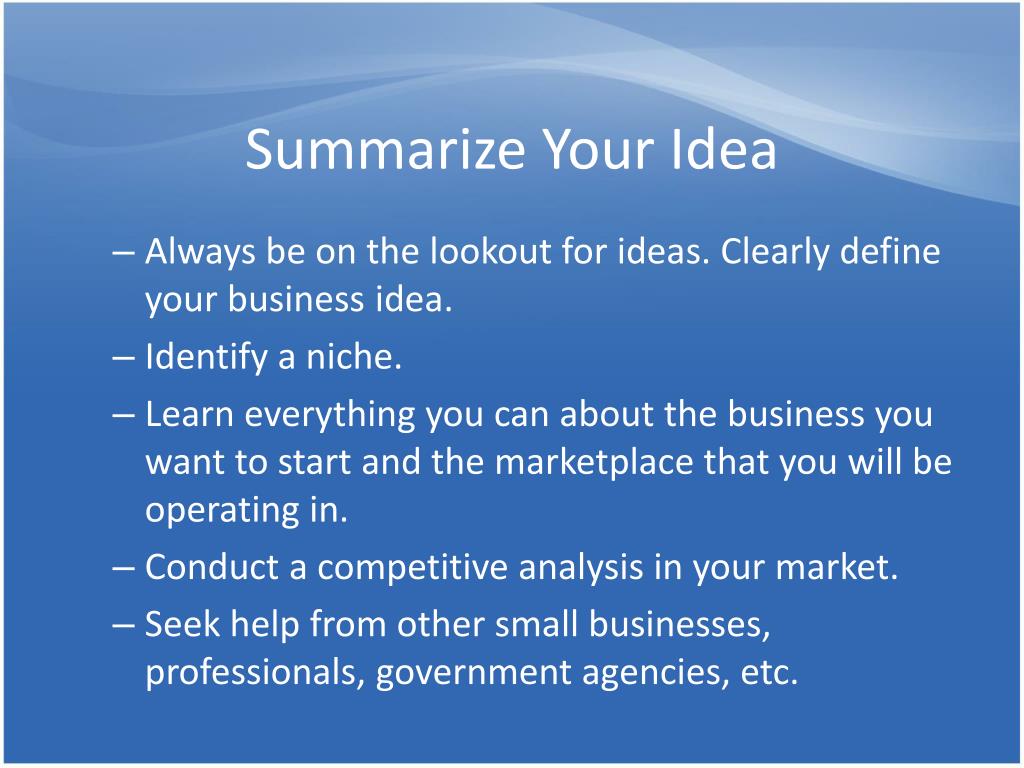 Summarize Your Idea

– Always be on the lookout for ideas. Clearly define your business idea.

– Identify a niche.

– Learn everything you can about the business you want to start and the marketplace that you will be operating in.

– Conduct a competitive analysis in your market.

– Seek help from other small businesses, professionals, government agencies, etc.